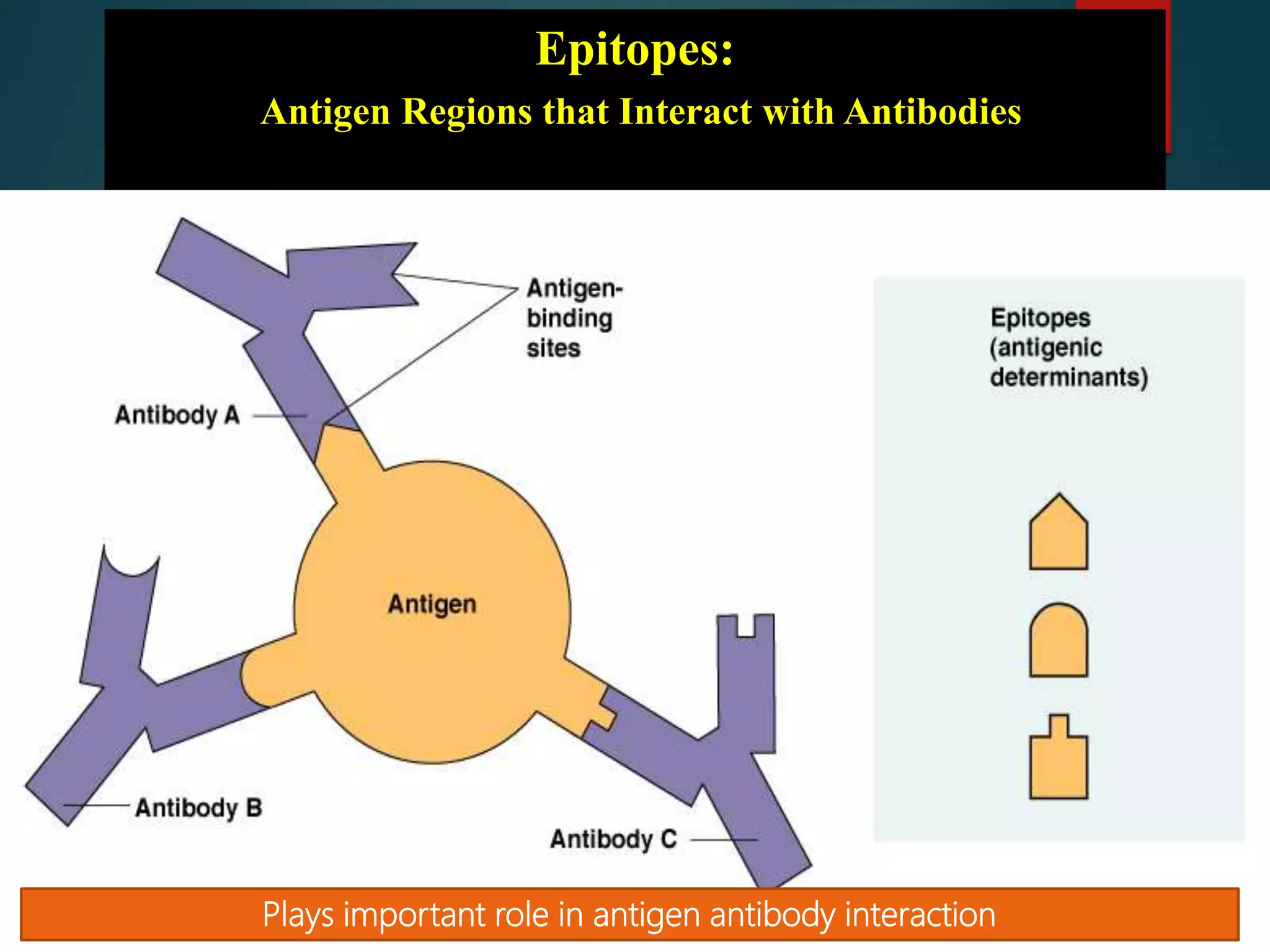 Epitopes:
Antigen Regions that Interact with Antibodies

Antigen-binding sites

Antibody A

Antigen

Antibody B

Antibody C

Epitopes (antigenic determinants)

Plays important role in antigen antibody interaction